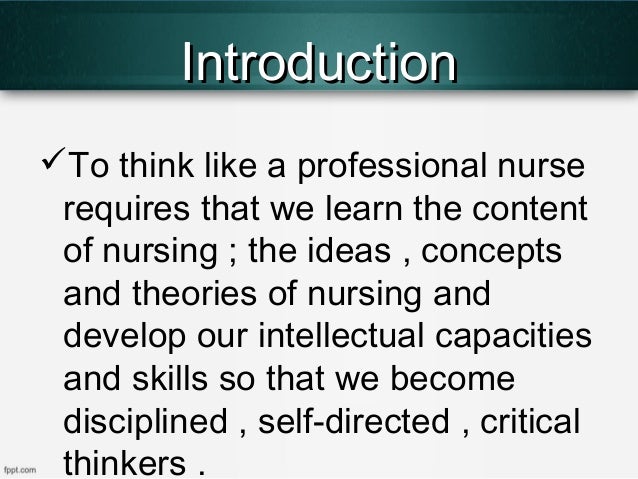 Introduction

✓To think like a professional nurse requires that we learn the content of nursing ; the ideas , concepts and theories of nursing and develop our intellectual capacities and skills so that we become disciplined , self-directed , critical thinkers .

fppt.com